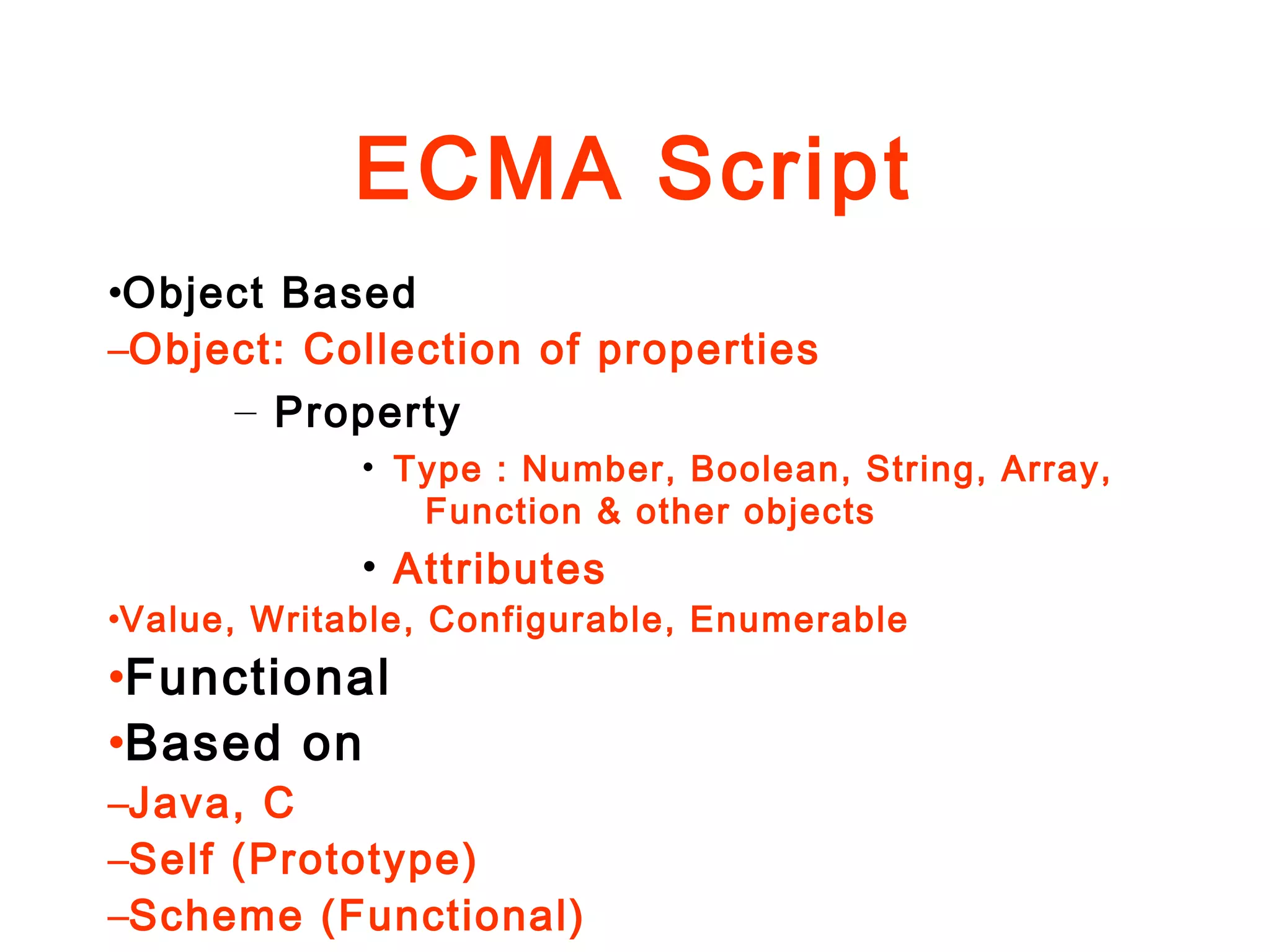 ECMA Script

•Object Based
–Object: Collection of properties
– Property
• Type : Number, Boolean, String, Array, Function & other objects
• Attributes
•Value, Writable, Configurable, Enumerable
•Functional
•Based on
–Java, C
–Self (Prototype)
–Scheme (Functional)